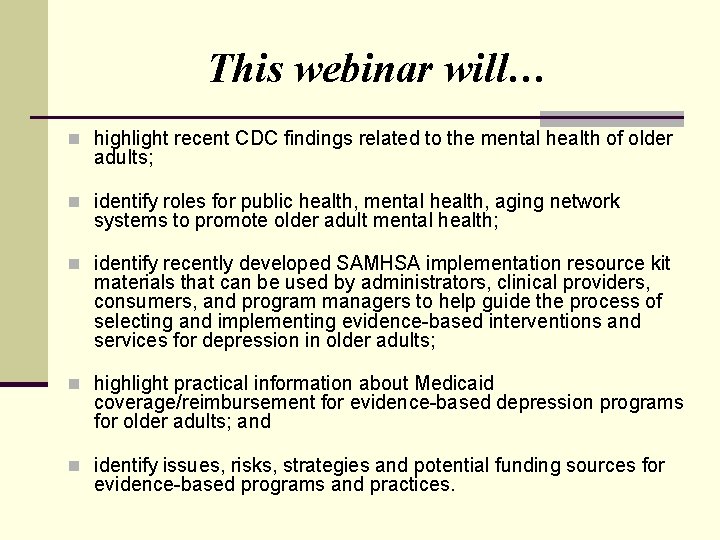 This webinar will…

- highlight recent CDC findings related to the mental health of older adults;

- identify roles for public health, mental health, aging network systems to promote older adult mental health;

- identify recently developed SAMHSA implementation resource kit materials that can be used by administrators, clinical providers, consumers, and program managers to help guide the process of selecting and implementing evidence-based interventions and services for depression in older adults;

- highlight practical information about Medicaid coverage/reimbursement for evidence-based depression programs for older adults; and

- identify issues, risks, strategies and potential funding sources for evidence-based programs and practices.